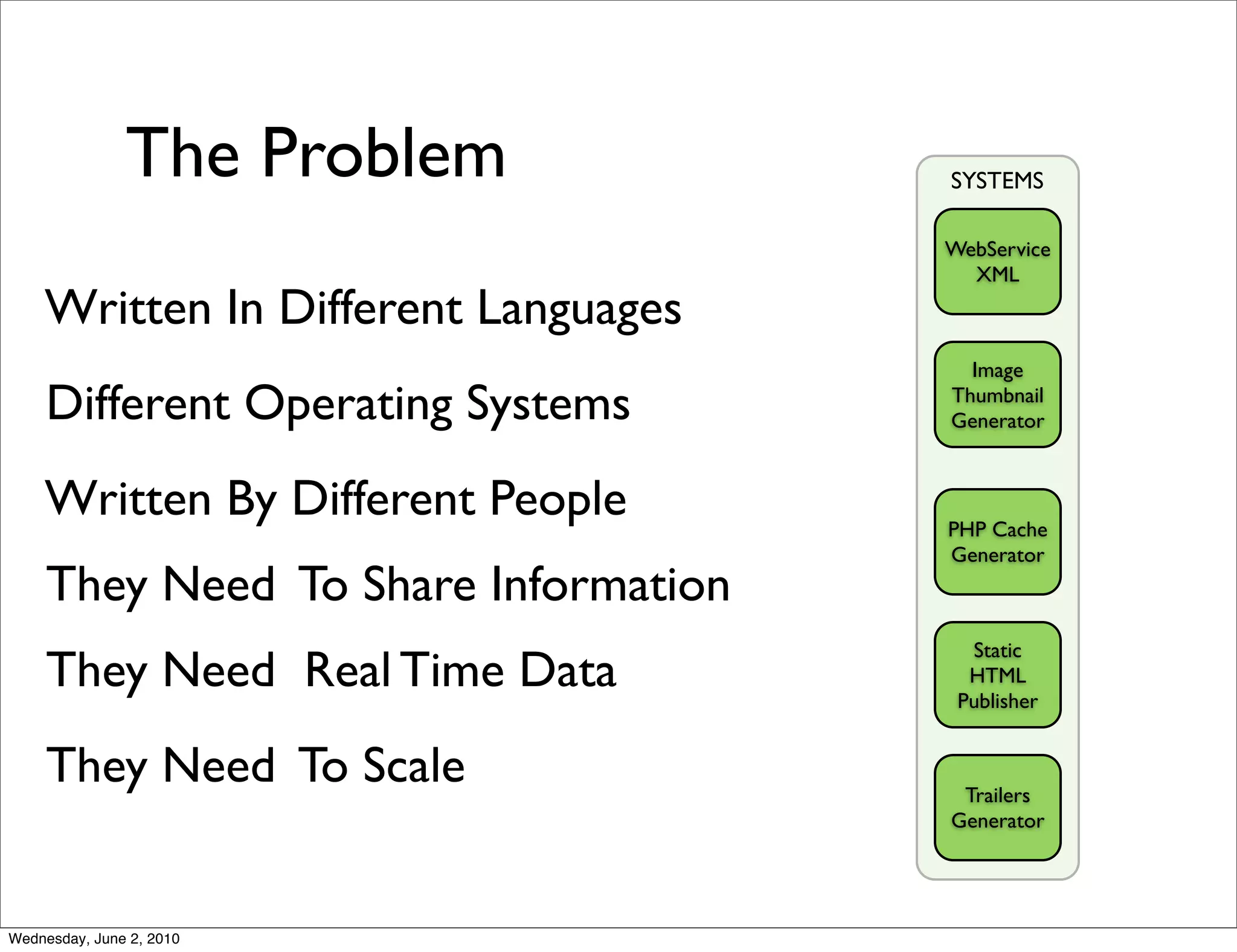 The Problem

Written In Different Languages

Different Operating Systems

Written By Different People

They Need To Share Information

They Need Real Time Data

They Need To Scale

SYSTEMS

WebService XML

Image Thumbnail Generator

PHP Cache Generator

Static HTML Publisher

Trailers Generator

Wednesday, June 2, 2010